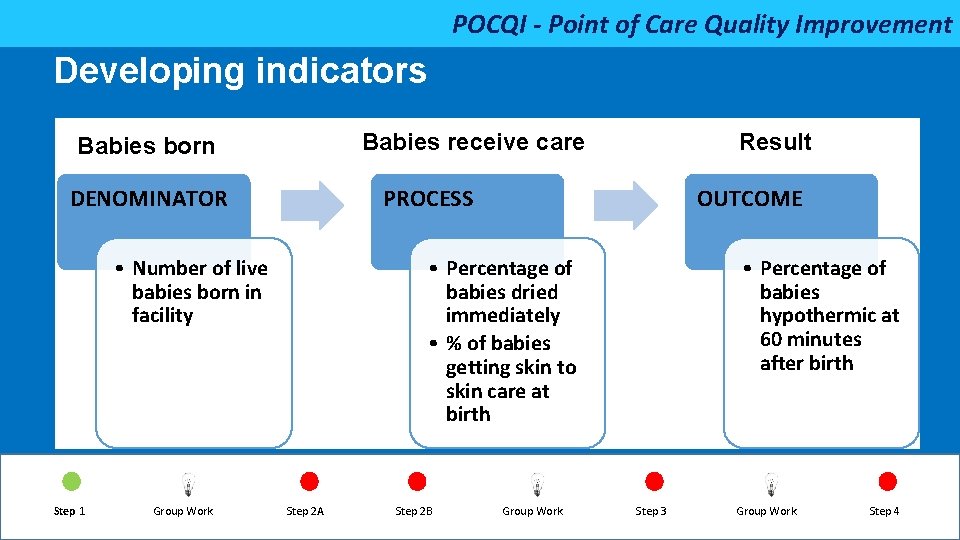 POCQI - Point of Care Quality Improvement

Developing indicators

Babies born

DENOMINATOR

• Number of live babies born in facility

Babies receive care

PROCESS

• Percentage of babies dried immediately
• % of babies getting skin to skin care at birth

Result

OUTCOME

• Percentage of babies hypothermic at 60 minutes after birth

Step 1 Group Work Step 2A Step 2B Group Work Step 3 Group Work Step 4